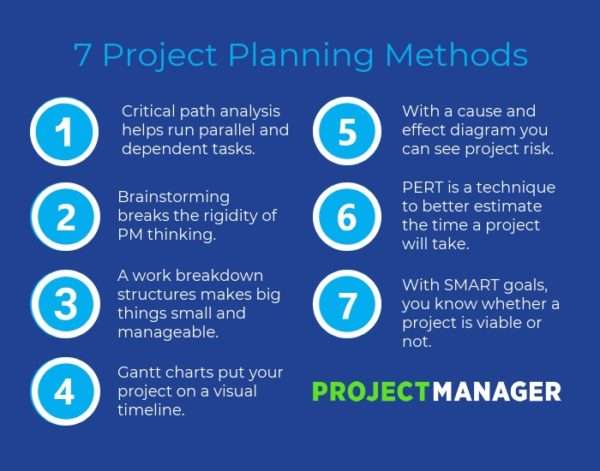 7 Project Planning Methods

1

Critical path analysis helps run parallel and dependent tasks.

2

Brainstorming breaks the rigidity of PM thinking.

3

A work breakdown structures makes big things small and manageable.

4

Gantt charts put your project on a visual timeline.

5

With a cause and effect diagram you can see project risk.

6

PERT is a technique to better estimate the time a project will take.

7

With SMART goals, you know whether a project is viable or not.

PROJECTMANAGER